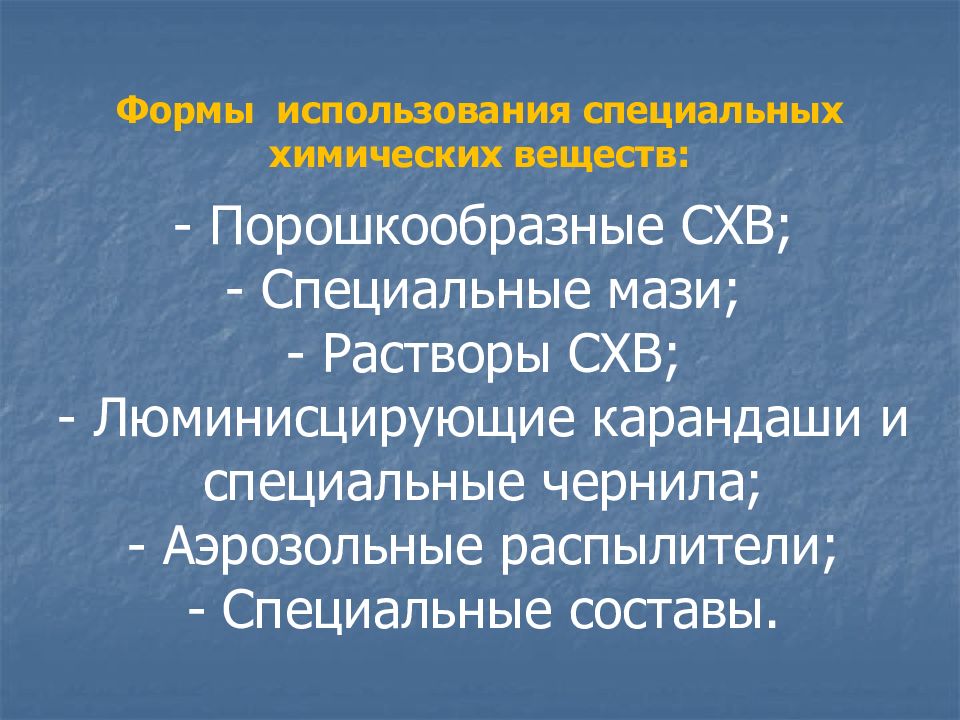 Формы использования специальных химических веществ:

- Порошкообразные СХВ;
- Специальные мази;
- Растворы СХВ;
- Люминисцирующие карандаши и специальные чернила;
- Аэрозольные распылители;
- Специальные составы.